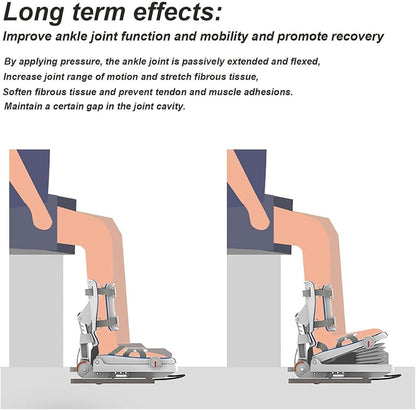 Long term effects:

Improve ankle joint function and mobility and promote recovery

By applying pressure, the ankle joint is passively extended and flexed,
Increase joint range of motion and stretch fibrous tissue,
Soften fibrous tissue and prevent tendon and muscle adhesions.
Maintain a certain gap in the joint cavity.